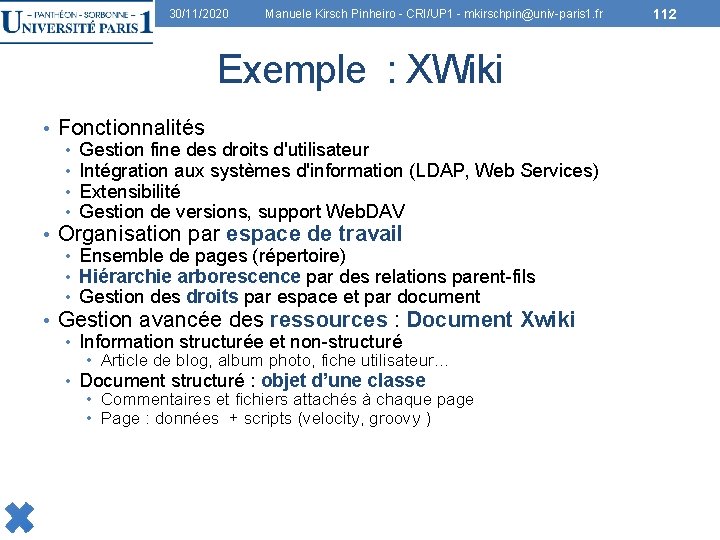 – PANTHÉON - SORBONNE –
UNIVERSITÉ PARIS 1

30/11/2020 Manuele Kirsch Pinheiro - CRI/UP1 - mkirschpin@univ-paris1.fr 112

Exemple : XWiki

• Fonctionnalités
• Gestion fine des droits d'utilisateur
• Intégration aux systèmes d'information (LDAP, Web Services)
• Extensibilité
• Gestion de versions, support WebDAV
• Organisation par espace de travail
• Ensemble de pages (répertoire)
• Hiérarchie arborescence par des relations parent-fils
• Gestion des droits par espace et par document
• Gestion avancée des ressources : Document Xwiki
• Information structurée et non-structuré
• Article de blog, album photo, fiche utilisateur…
• Document structuré : objet d'une classe
• Commentaires et fichiers attachés à chaque page
• Page : données + scripts (velocity, groovy )